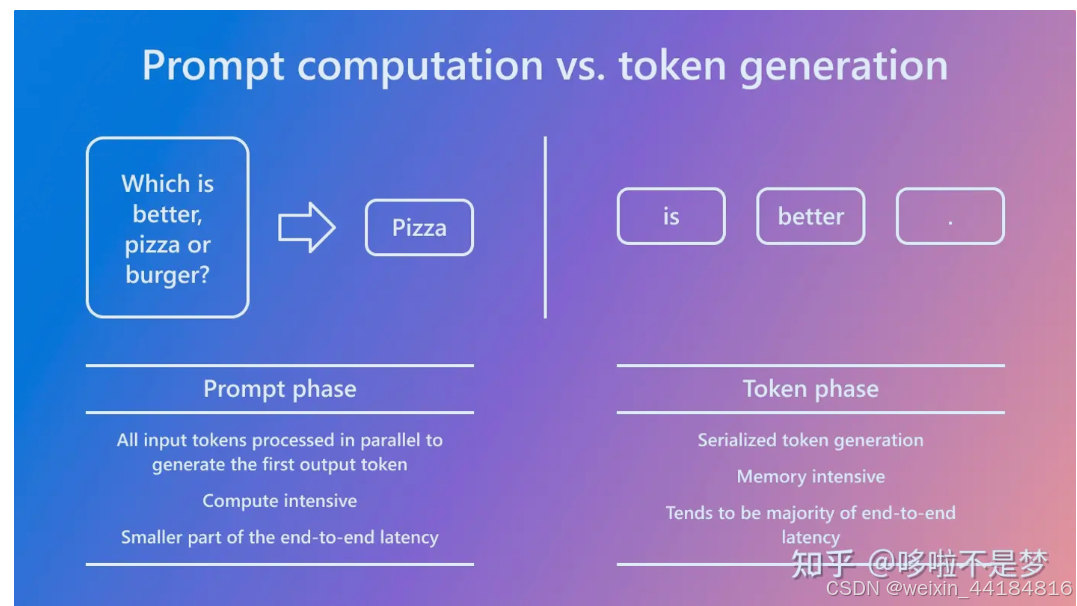 Prompt computation vs. token generation

Which is better, pizza or burger?

Pizza

is

better

.

Prompt phase

All input tokens processed in parallel to generate the first output token

Compute intensive

Smaller part of the end-to-end latency

Token phase

Serialized token generation

Memory intensive

Tends to be majority of end-to-end latency

知乎 @哆啦不是梦
CSDN @weixin_44184816